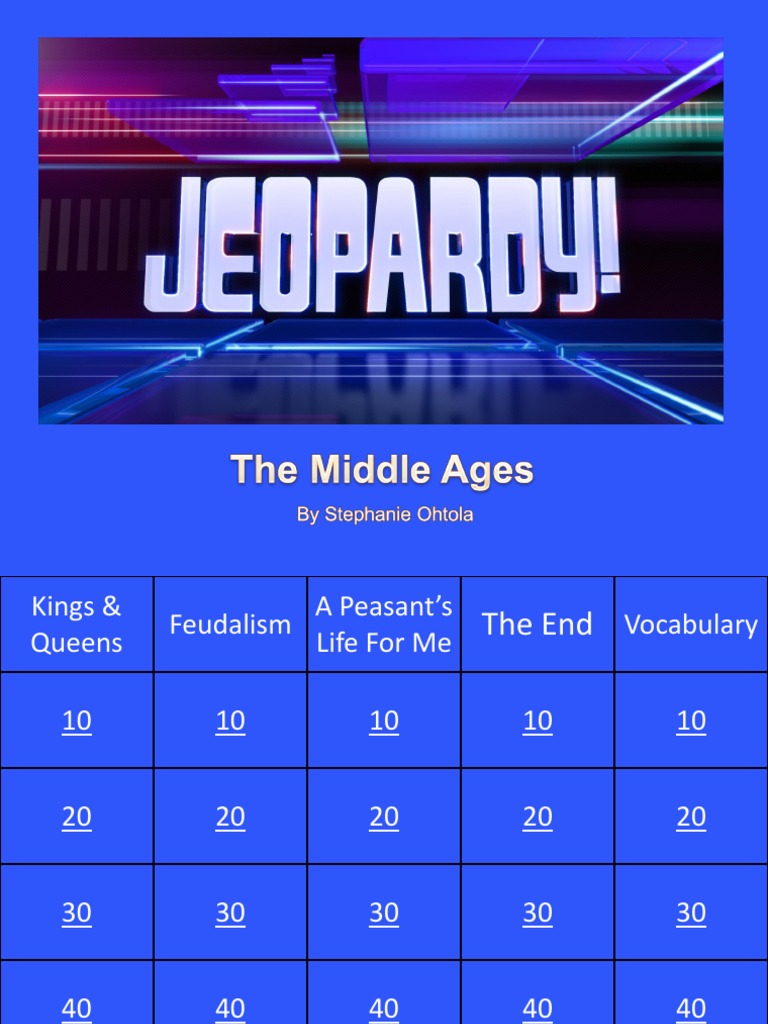 JEOPARDY!

The Middle Ages

By Stephanie Ohtola

| Kings & Queens | Feudalism | A Peasant's Life For Me | The End | Vocabulary |
|---|---|---|---|---|
| 10 | 10 | 10 | 10 | 10 |
| 20 | 20 | 20 | 20 | 20 |
| 30 | 30 | 30 | 30 | 30 |
| 40 | 40 | 40 | 40 | 40 |